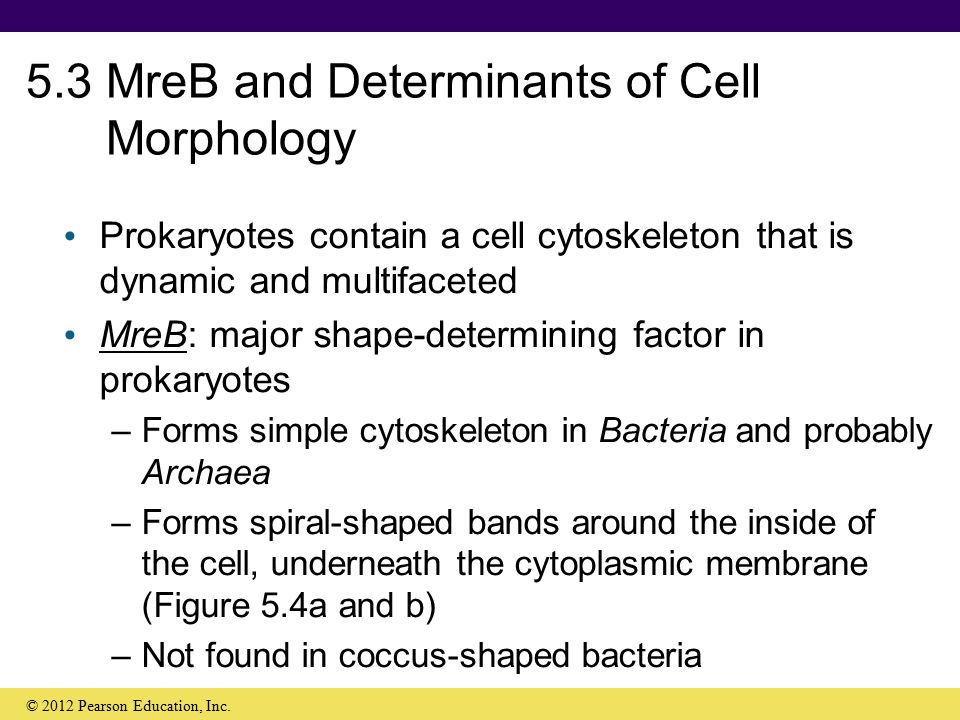 5.3 MreB and Determinants of Cell Morphology

• Prokaryotes contain a cell cytoskeleton that is dynamic and multifaceted
• MreB: major shape-determining factor in prokaryotes
– Forms simple cytoskeleton in Bacteria and probably Archaea
– Forms spiral-shaped bands around the inside of the cell, underneath the cytoplasmic membrane (Figure 5.4a and b)
– Not found in coccus-shaped bacteria

© 2012 Pearson Education, Inc.